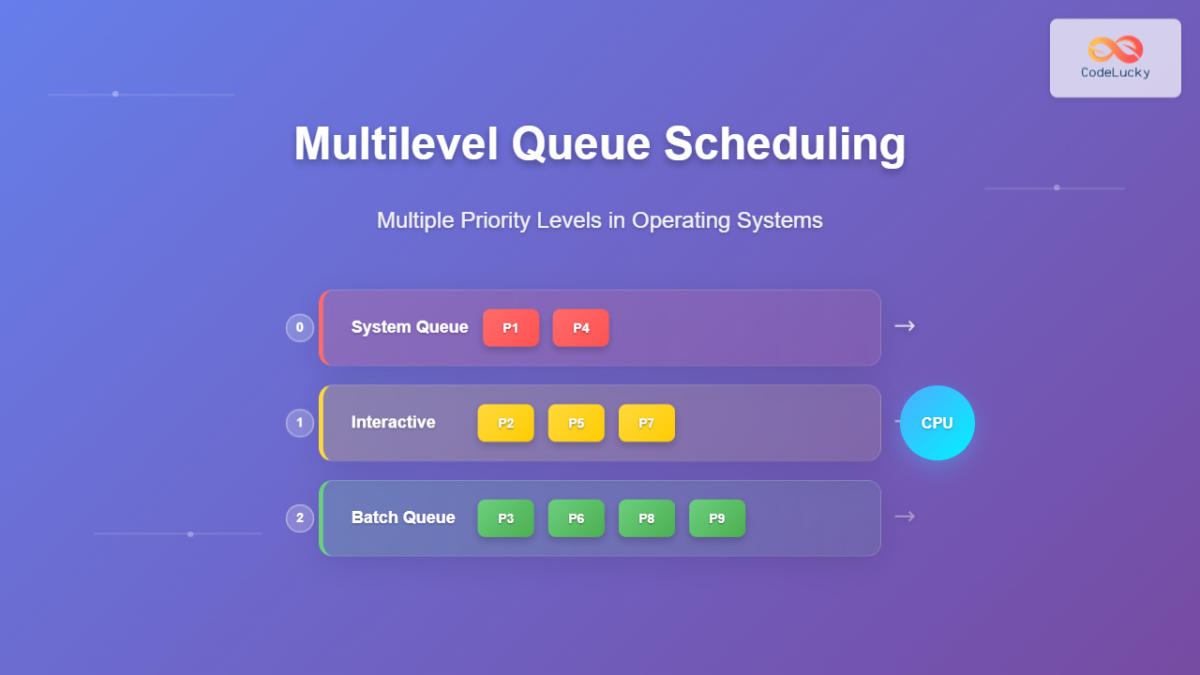 CodeLucky

Multilevel Queue Scheduling

Multiple Priority Levels in Operating Systems

0 System Queue P1 P4 →

1 Interactive P2 P5 P7 CPU

2 Batch Queue P3 P6 P8 P9 →